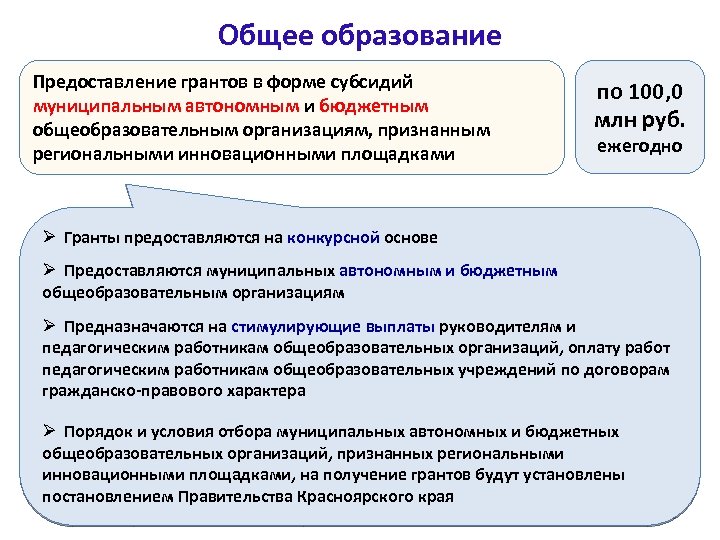 Общее образование

Предоставление грантов в форме субсидий муниципальным автономным и бюджетным общеобразовательным организациям, признанным региональными инновационными площадками

по 100,0 млн руб. ежегодно

➢ Гранты предоставляются на конкурсной основе

➢ Предоставляются муниципальных автономным и бюджетным общеобразовательным организациям

➢ Предназначаются на стимулирующие выплаты руководителям и педагогическим работникам общеобразовательных организаций, оплату работ педагогическим работникам общеобразовательных учреждений по договорам гражданско-правового характера

➢ Порядок и условия отбора муниципальных автономных и бюджетных общеобразовательных организаций, признанных региональными инновационными площадками, на получение грантов будут установлены постановлением Правительства Красноярского края